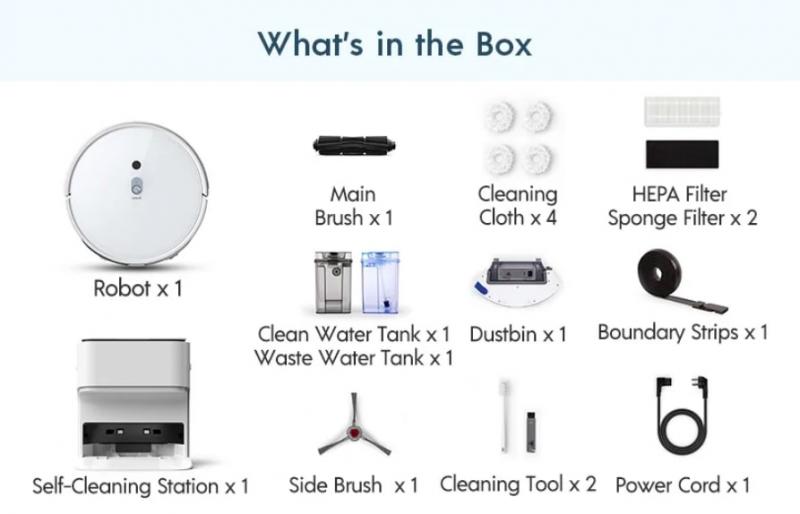 What's in the Box

Robot x 1

Main Brush x 1

Cleaning Cloth x 4

HEPA Filter Sponge Filter x 2

Clean Water Tank x 1 Waste Water Tank x 1

Dustbin x 1

Boundary Strips x 1

Self-Cleaning Station x 1

Side Brush x 1

Cleaning Tool x 2

Power Cord x 1